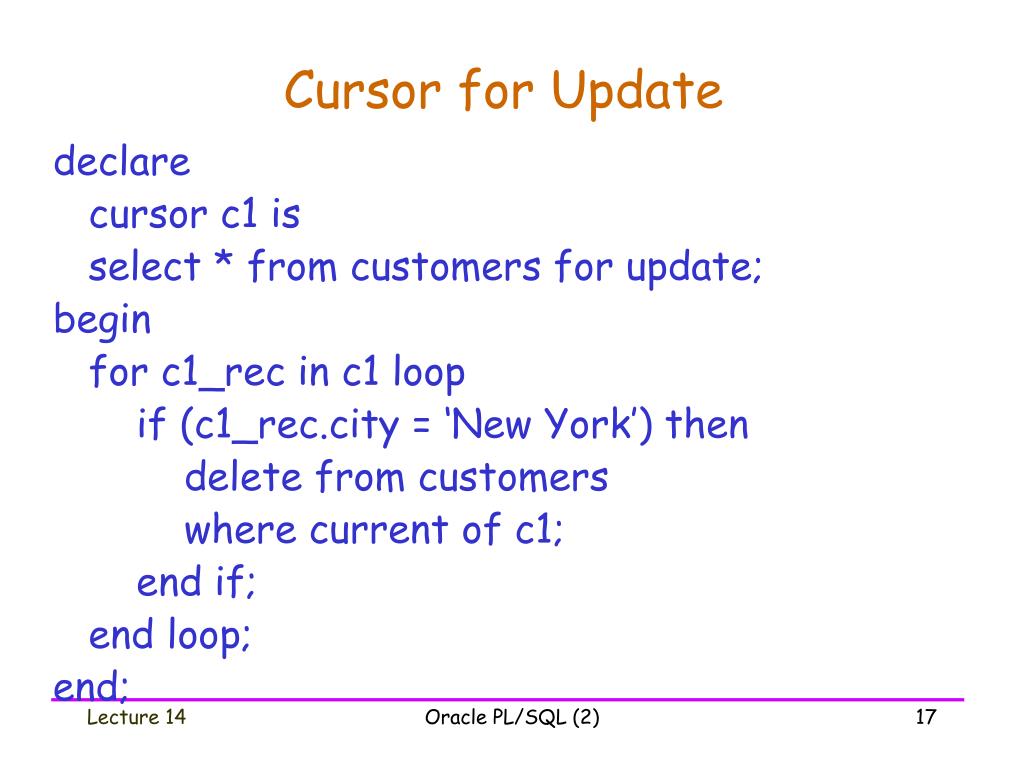 Cursor for Update

declare
cursor c1 is
select * from customers for update;
begin
for c1_rec in c1 loop
if (c1_rec.city = ‘New York’) then
delete from customers
where current of c1;
end if;
end loop;
end;

Lecture 14

Oracle PL/SQL (2)

17